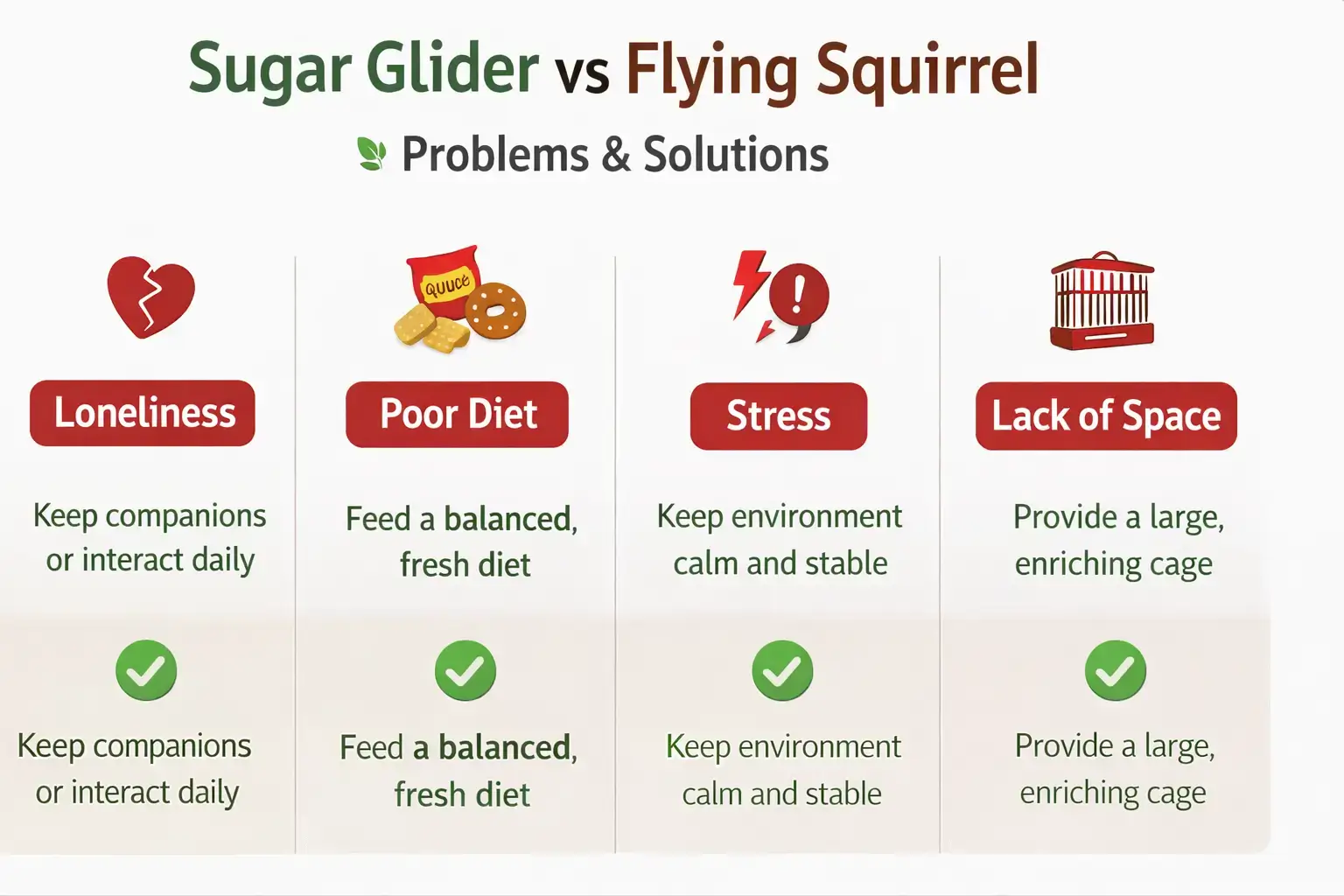 Sugar Glider vs Flying Squirrel

Problems & Solutions

QUUCE

Loneliness

Keep companions or interact daily

Keep companions or interact daily

Poor Diet

Feed a balanced, fresh diet

Feed a balanced, fresh diet

Stress

Keep environment calm and stable

Keep environment calm and stable

Lack of Space

Provide a large, enriching cage

Provide a large, enriching cage